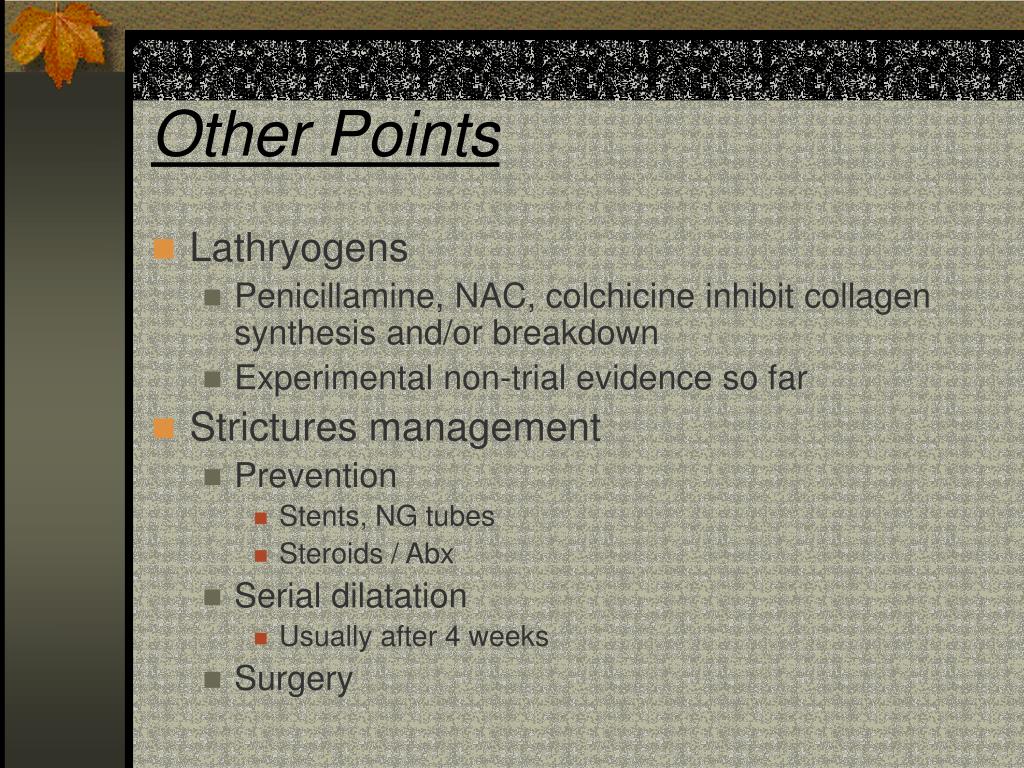 Other Points

Lathryogens

Penicillamine, NAC, colchicine inhibit collagen synthesis and/or breakdown

Experimental non-trial evidence so far

Strictures management

Prevention

Stents, NG tubes

Steroids / Abx

Serial dilatation

Usually after 4 weeks

Surgery